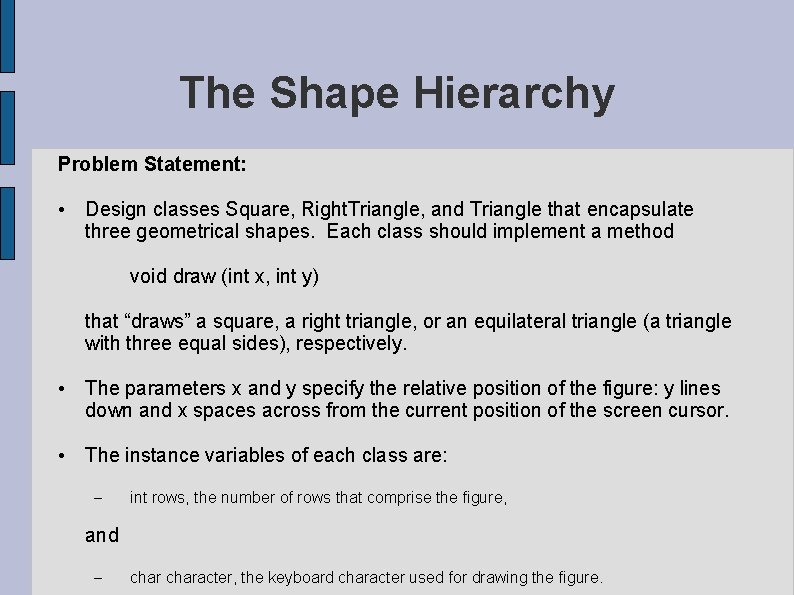 The Shape Hierarchy

Problem Statement:

• Design classes Square, RightTriangle, and Triangle that encapsulate three geometrical shapes. Each class should implement a method

void draw (int x, int y)

that “draws” a square, a right triangle, or an equilateral triangle (a triangle with three equal sides), respectively.

• The parameters x and y specify the relative position of the figure: y lines down and x spaces across from the current position of the screen cursor.

• The instance variables of each class are:

– int rows, the number of rows that comprise the figure,

and

– char character, the keyboard character used for drawing the figure.